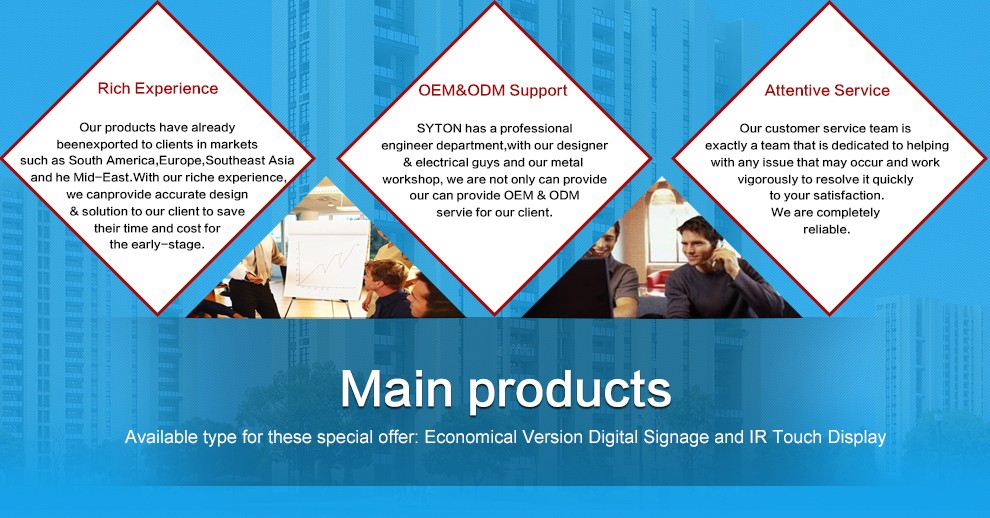 Rich Experience

Our products have already beenexported to clients in markets such as South America,Europe,Southeast Asia and he Mid-East.With our riche experience, we canprovide accurate design & solution to our client to save their time and cost for the early-stage.

OEM&ODM Support

SYTON has a professional engineer department,with our designer & electrical guys and our metal workshop, we are not only can provide our can provide OEM & ODM servie for our client.

Attentive Service

Our customer service team is exactly a team that is dedicated to helping with any issue that may occur and work vigorously to resolve it quickly to your satisfaction. We are completely reliable.

Main products

Available type for these special offer: Economical Version Digital Signage and IR Touch Display